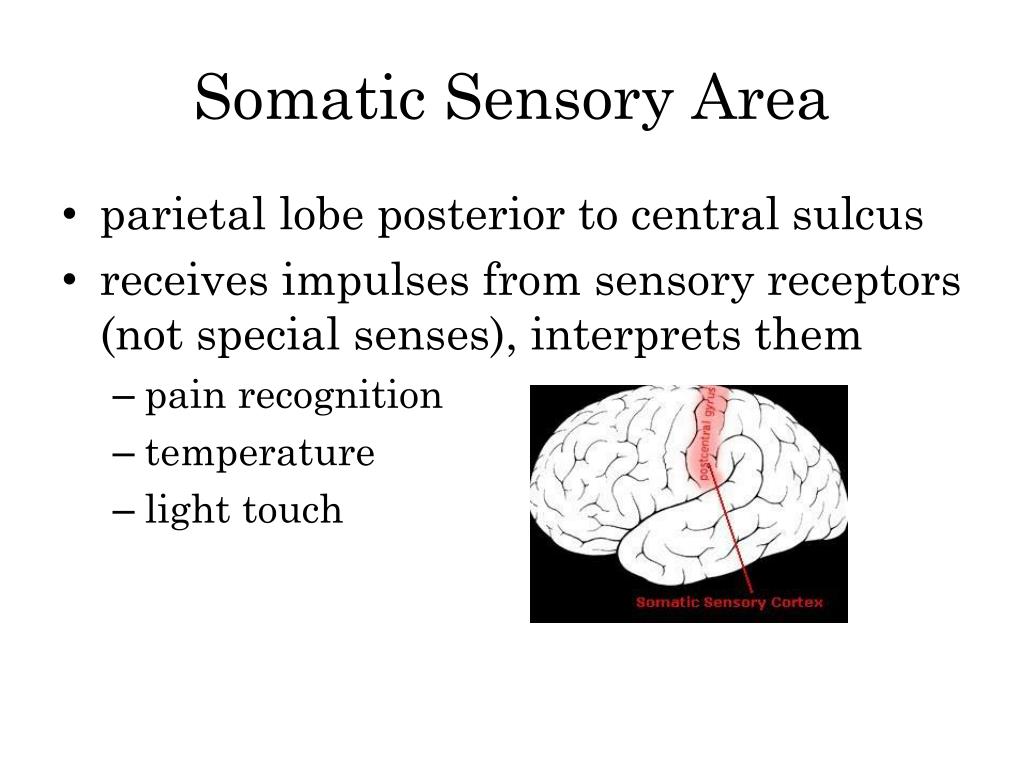 Somatic Sensory Area

• parietal lobe posterior to central sulcus
• receives impulses from sensory receptors (not special senses), interprets them
– pain recognition
– temperature
– light touch

postcentral gyrus

Somatic Sensory Cortex